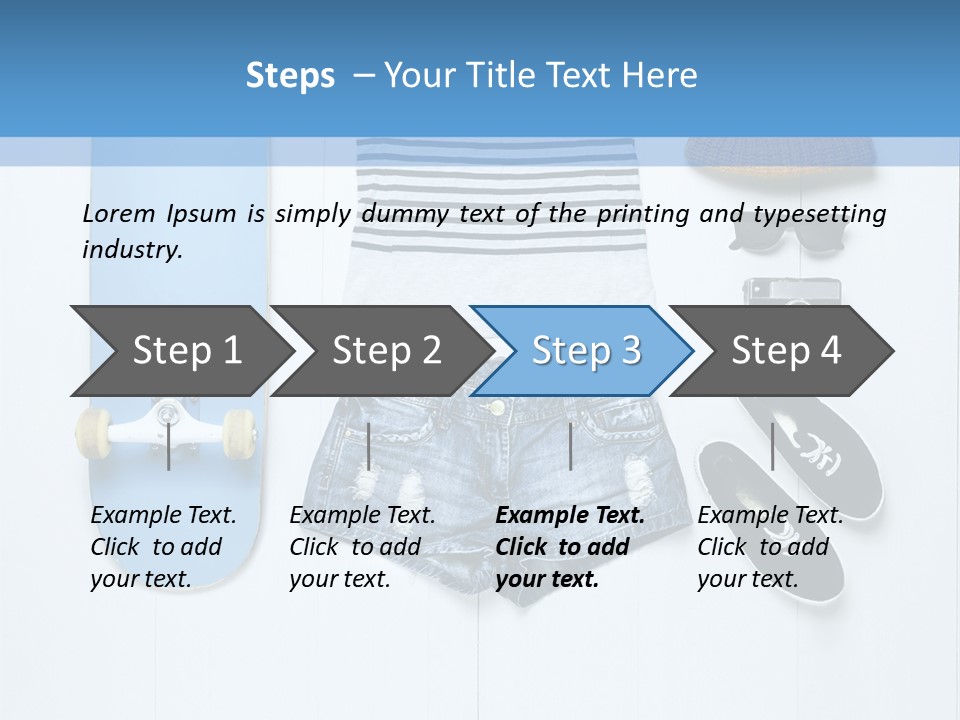 Steps – Your Title Text Here

Lorem Ipsum is simply dummy text of the printing and typesetting industry.

Step 1

Step 2

Step 3

Step 4

Example Text. Click to add your text.

Example Text. Click to add your text.

Example Text. Click to add your text.

Example Text. Click to add your text.